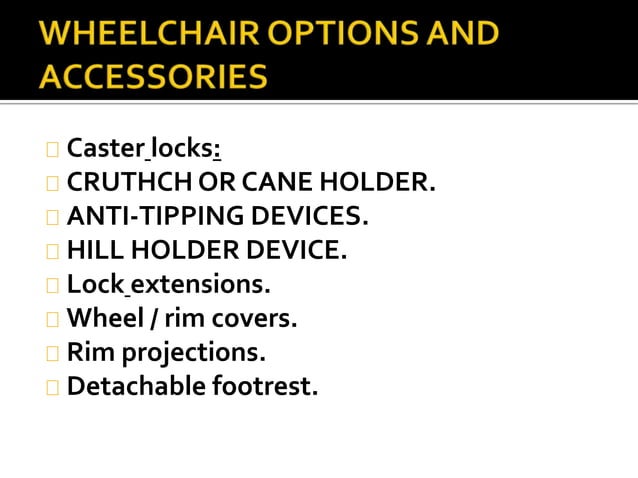 WHEELCHAIR OPTIONS AND ACCESSORIES

Caster locks:
CRUTHCH OR CANE HOLDER.
ANTI-TIPPING DEVICES.
HILL HOLDER DEVICE.
Lock extensions.
Wheel / rim covers.
Rim projections.
Detachable footrest.